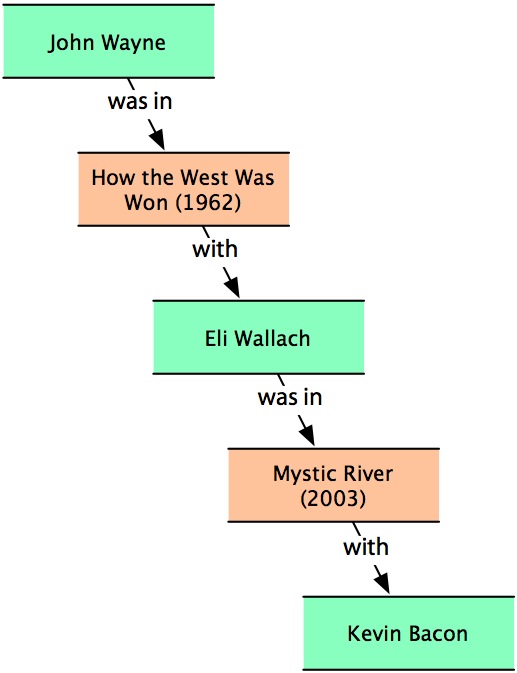 John Wayne

was in

How the West Was Won (1962)

with

Eli Wallach

was in

Mystic River (2003)

with

Kevin Bacon